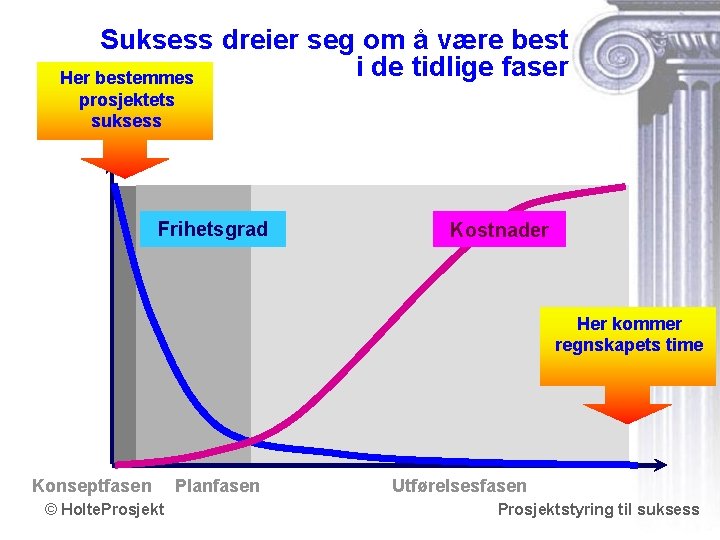 Suksess dreier seg om å være best i de tidlige faser

Her bestemmes prosjektets suksess

Frihetsgrad

Kostnader

Her kommer regnskapets time

Konseptfasen Planfasen Utførelsesfasen

© HolteProsjekt

Prosjektstyring til suksess